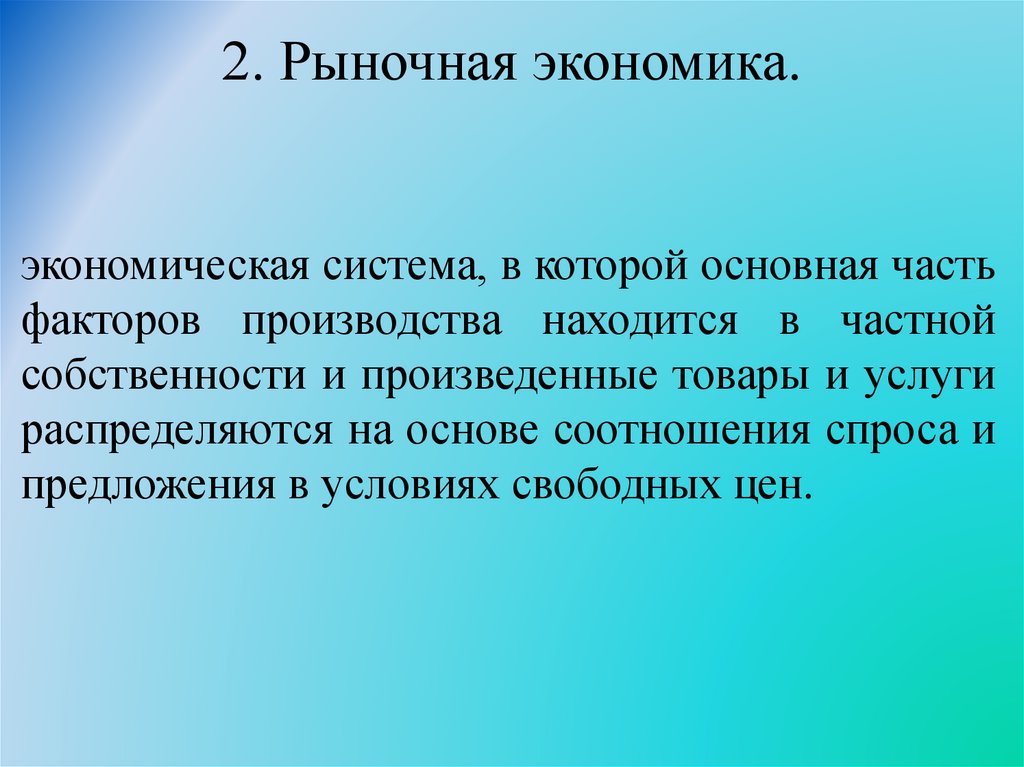 2. Рыночная экономика.

экономическая система, в которой основная часть факторов производства находится в частной собственности и произведенные товары и услуги распределяются на основе соотношения спроса и предложения в условиях свободных цен.